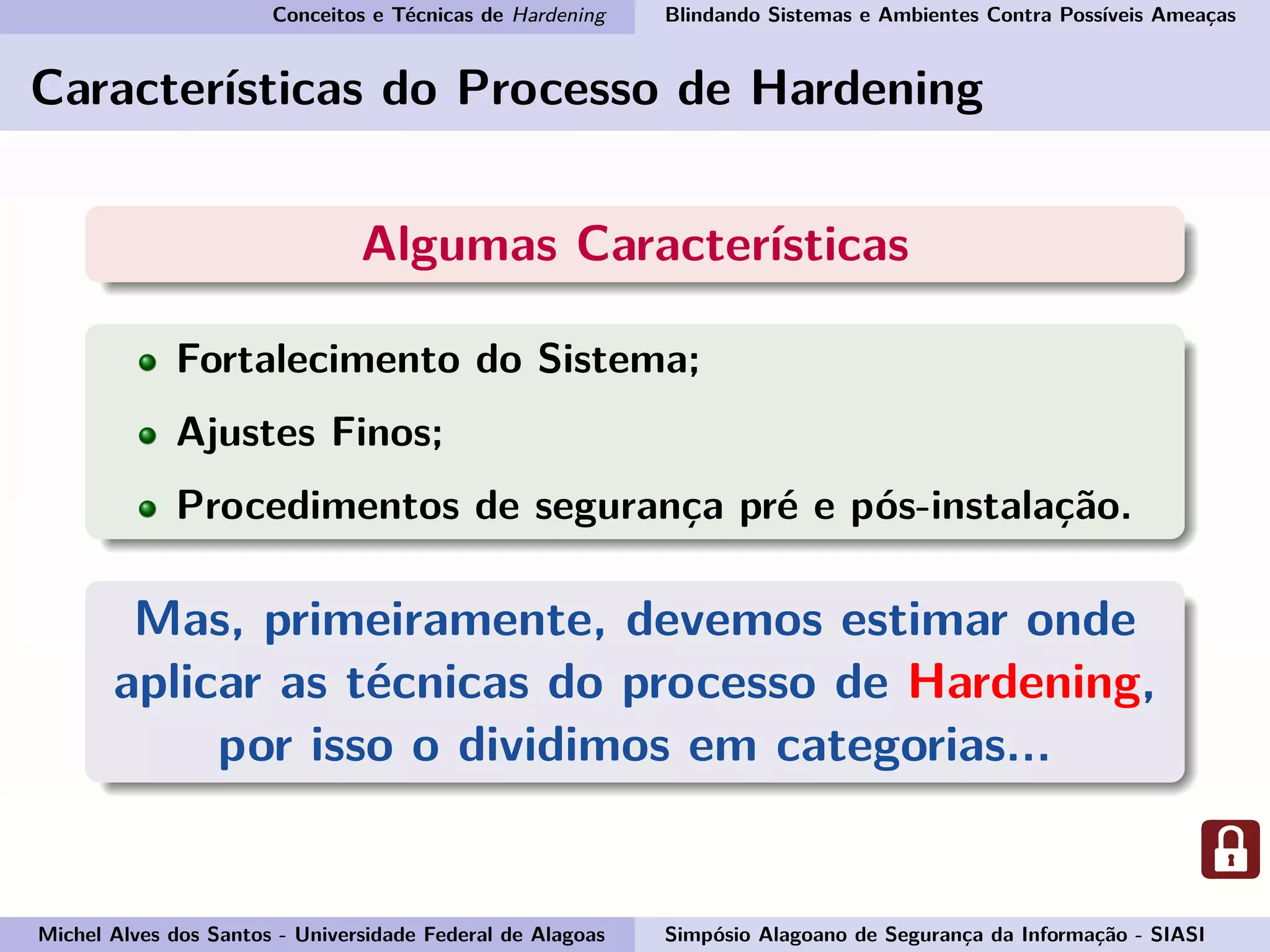 Conceitos e Técnicas de Hardening

Blindando Sistemas e Ambientes Contra Possíveis Ameaças

Características do Processo de Hardening

Algumas Características

- Fortalecimento do Sistema;
- Ajustes Finos;
- Procedimentos de segurança pré e pós-instalação.

Mas, primeiramente, devemos estimar onde aplicar as técnicas do processo de Hardening, por isso o dividimos em categorias...

Michel Alves dos Santos - Universidade Federal de Alagoas

Simpósio Alagoano de Segurança da Informação - SIASI